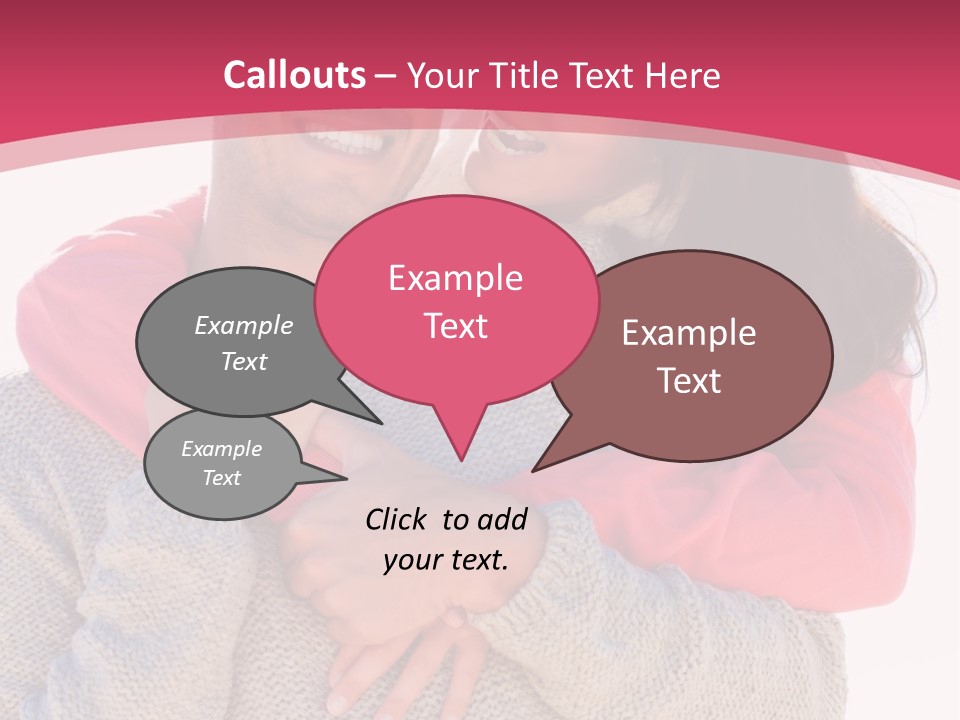 Callouts – Your Title Text Here

Example Text

Example Text

Example Text

Example Text

Click to add your text.